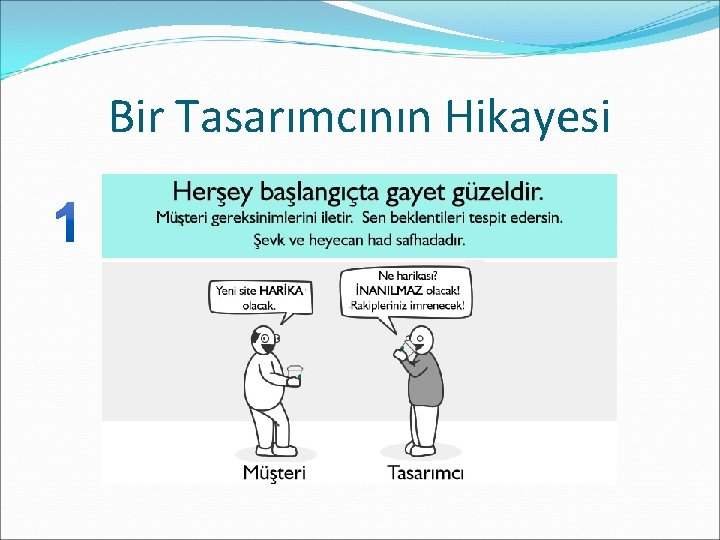 Bir Tasarımcının Hikayesi

1

Herşey başlangıçta gayet güzeldir.
Müşteri gereksinimlerini iletir. Sen beklentileri tespit edersin.
Şevk ve heyecan had safhadadır.

Yeni site HARİKA olacak.

Ne harikası? İNANILMAZ olacak! Rakipleriniz imrenecek!

Müşteri

Tasarımcı